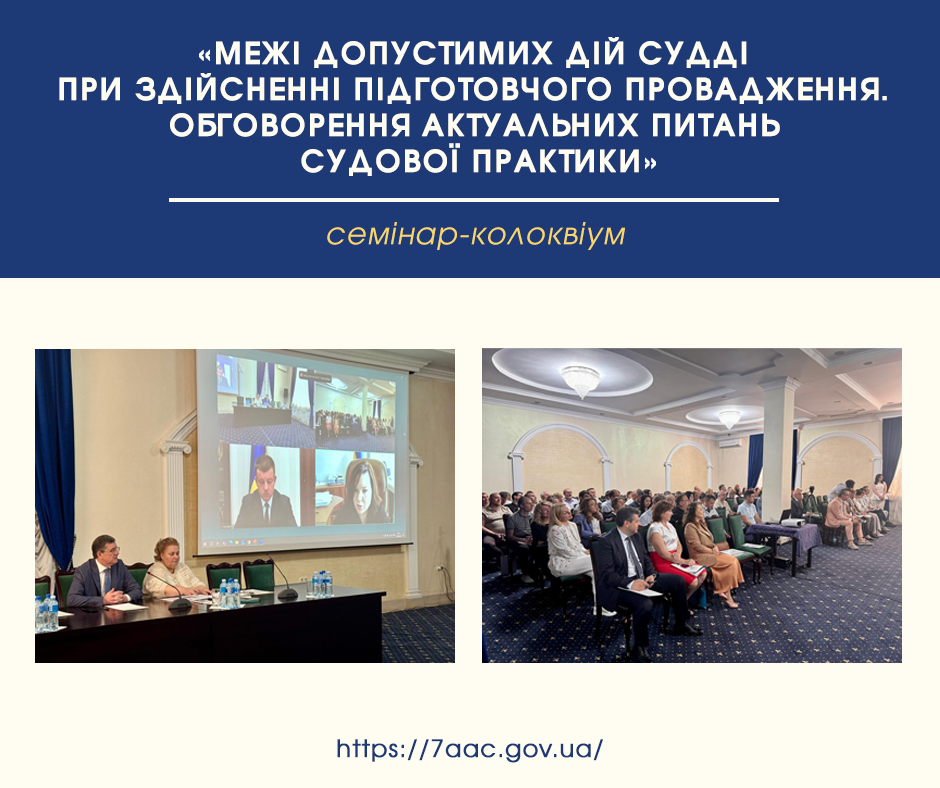 «МЕЖІ ДОПУСТИМИХ ДІЙ СУДДІ ПРИ ЗДІЙСНЕННІ ПІДГОТОВЧОГО ПРОВАДЖЕННЯ. ОБГОВОРЕННЯ АКТУАЛЬНИХ ПИТАНЬ СУДОВОЇ ПРАКТИКИ»

семінар-колоквіум

https://7aac.gov.ua/